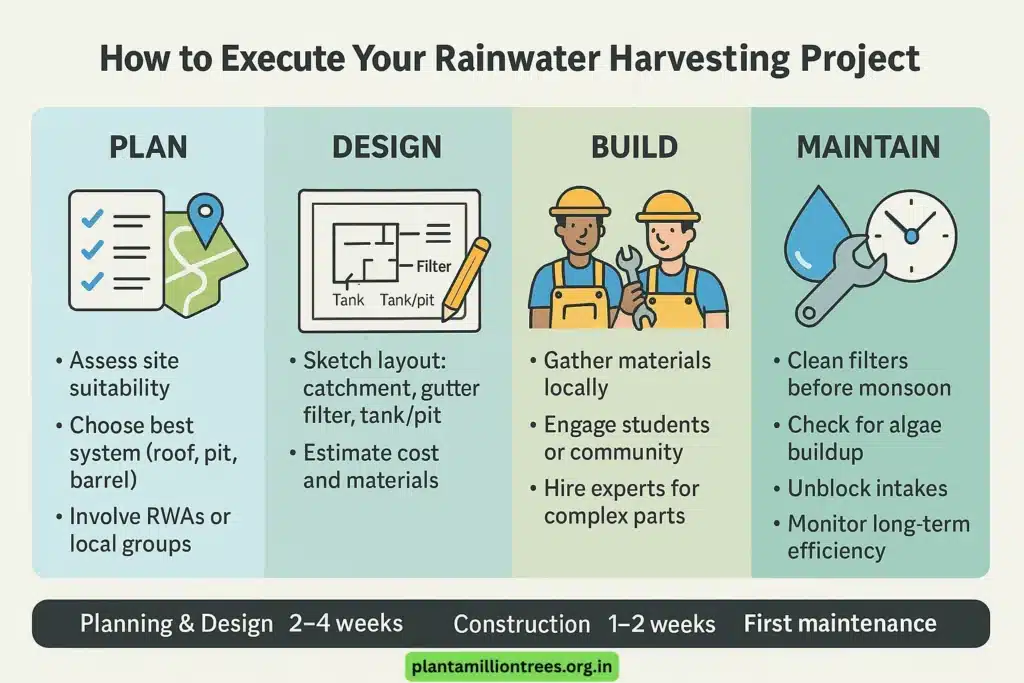 How to Execute Your Rainwater Harvesting Project

PLAN

• Assess site suitability
• Choose best system (roof, pit, barrel)
• Involve RWAs or local groups

DESIGN

Filter
Tank Tank/pit

• Sketch layout: catchment, gutter filter, tank/pit
• Estimate cost and materials

BUILD

• Gather materials locally
• Engage students or community
• Hire experts for complex parts

MAINTAIN

• Clean filters before monsoon
• Check for algae buildup
• Unblock intakes
• Monitor long-term efficiency

Planning & Design 2–4 weeks Construction 1–2 weeks First maintenance

plantamilliontrees.org.in